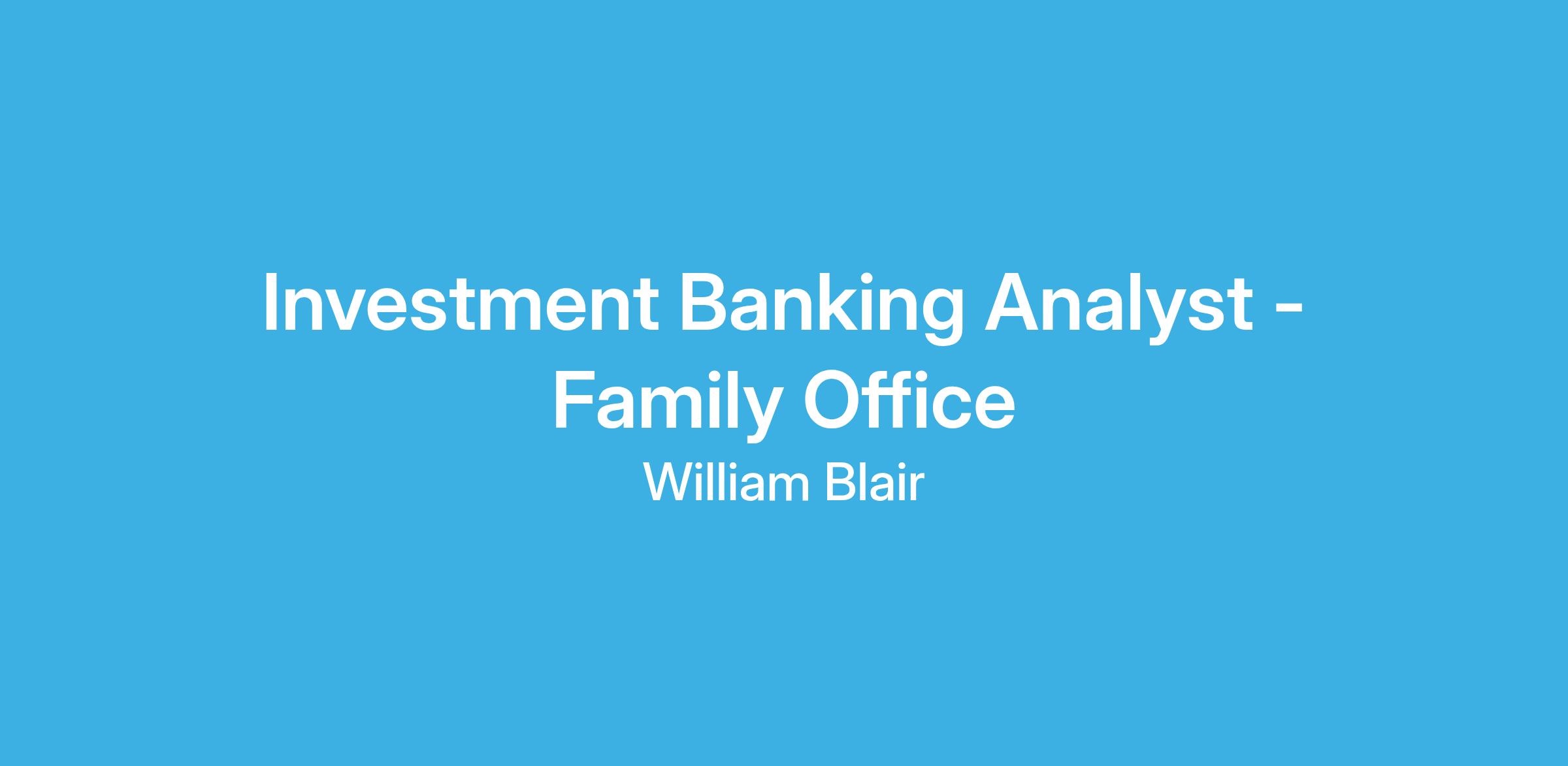 Investment Banking Analyst - Family Office

William Blair